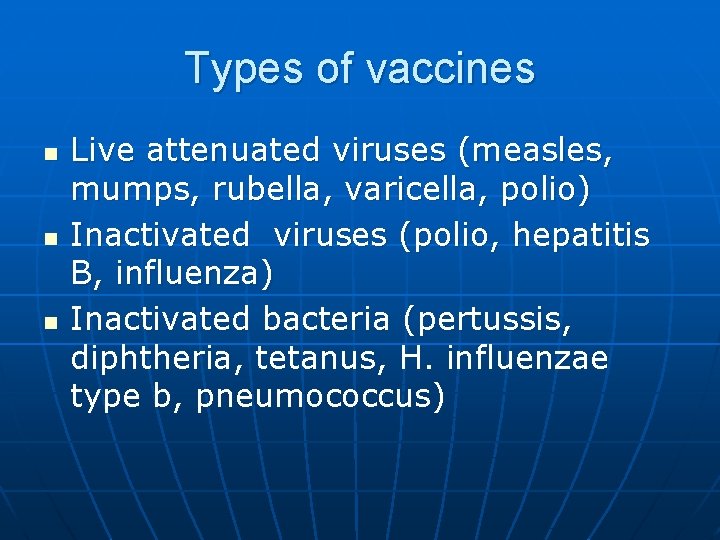 Types of vaccines

- Live attenuated viruses (measles, mumps, rubella, varicella, polio)
- Inactivated viruses (polio, hepatitis B, influenza)
- Inactivated bacteria (pertussis, diphtheria, tetanus, H. influenzae type b, pneumococcus)